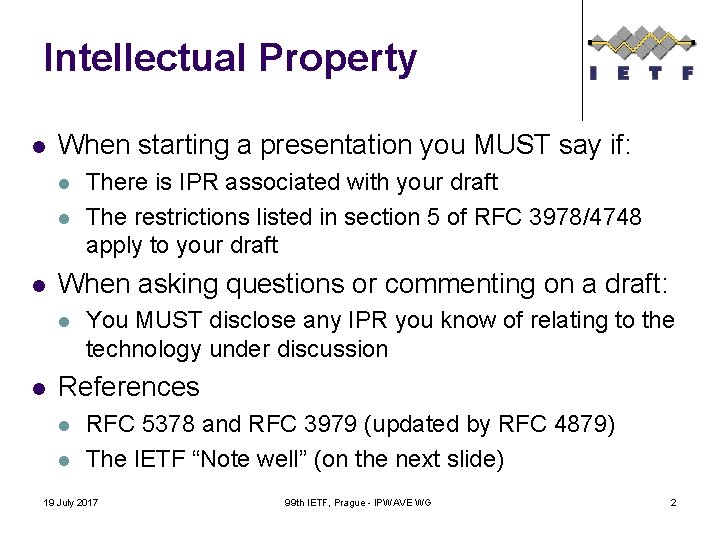 Intellectual Property

I E T F

- When starting a presentation you MUST say if:
  - There is IPR associated with your draft
  - The restrictions listed in section 5 of RFC 3978/4748 apply to your draft
- When asking questions or commenting on a draft:
  - You MUST disclose any IPR you know of relating to the technology under discussion
- References
  - RFC 5378 and RFC 3979 (updated by RFC 4879)
  - The IETF “Note well” (on the next slide)

19 July 2017

99th IETF, Prague - IPWAVE WG

2